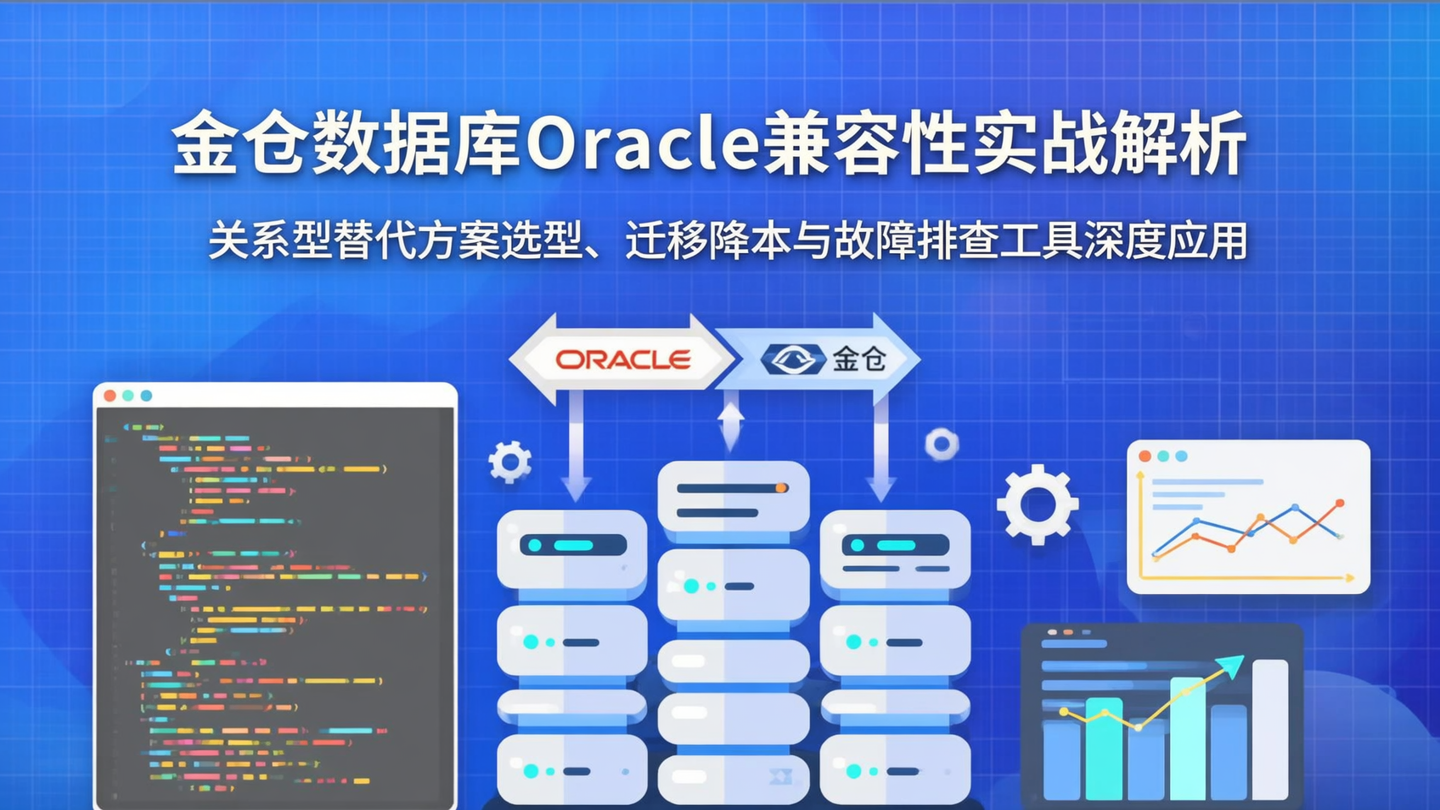 金仓数据库Oracle兼容性实战解析

关系型替代方案选型、迁移降本与故障排查工具深度应用

ORACLE

金仓